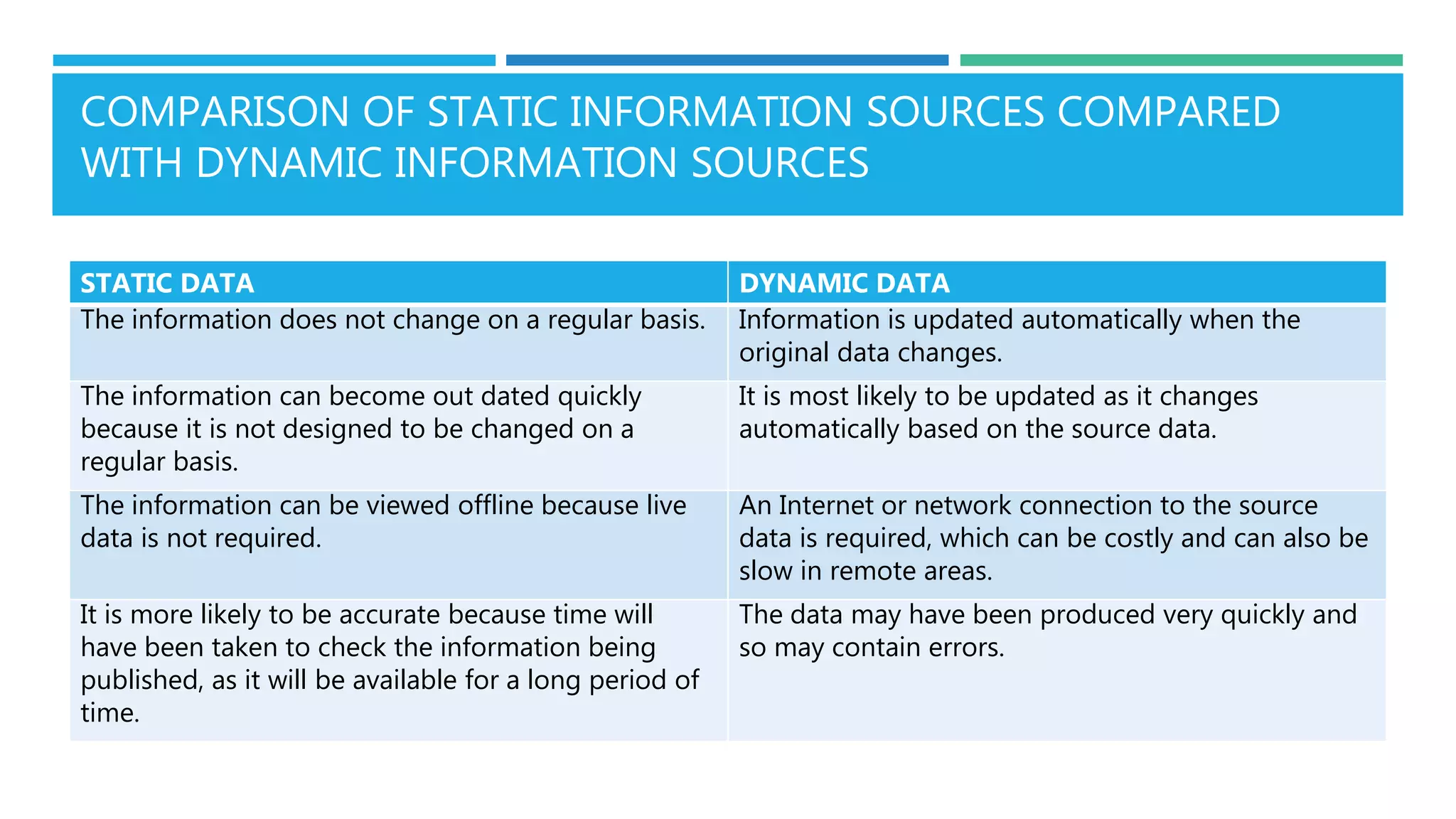 COMPARISON OF STATIC INFORMATION SOURCES COMPARED WITH DYNAMIC INFORMATION SOURCES

| STATIC DATA | DYNAMIC DATA |
|---|---|
| The information does not change on a regular basis. | Information is updated automatically when the original data changes. |
| The information can become out dated quickly because it is not designed to be changed on a regular basis. | It is most likely to be updated as it changes automatically based on the source data. |
| The information can be viewed offline because live data is not required. | An Internet or network connection to the source data is required, which can be costly and can also be slow in remote areas. |
| It is more likely to be accurate because time will have been taken to check the information being published, as it will be available for a long period of time. | The data may have been produced very quickly and so may contain errors. |